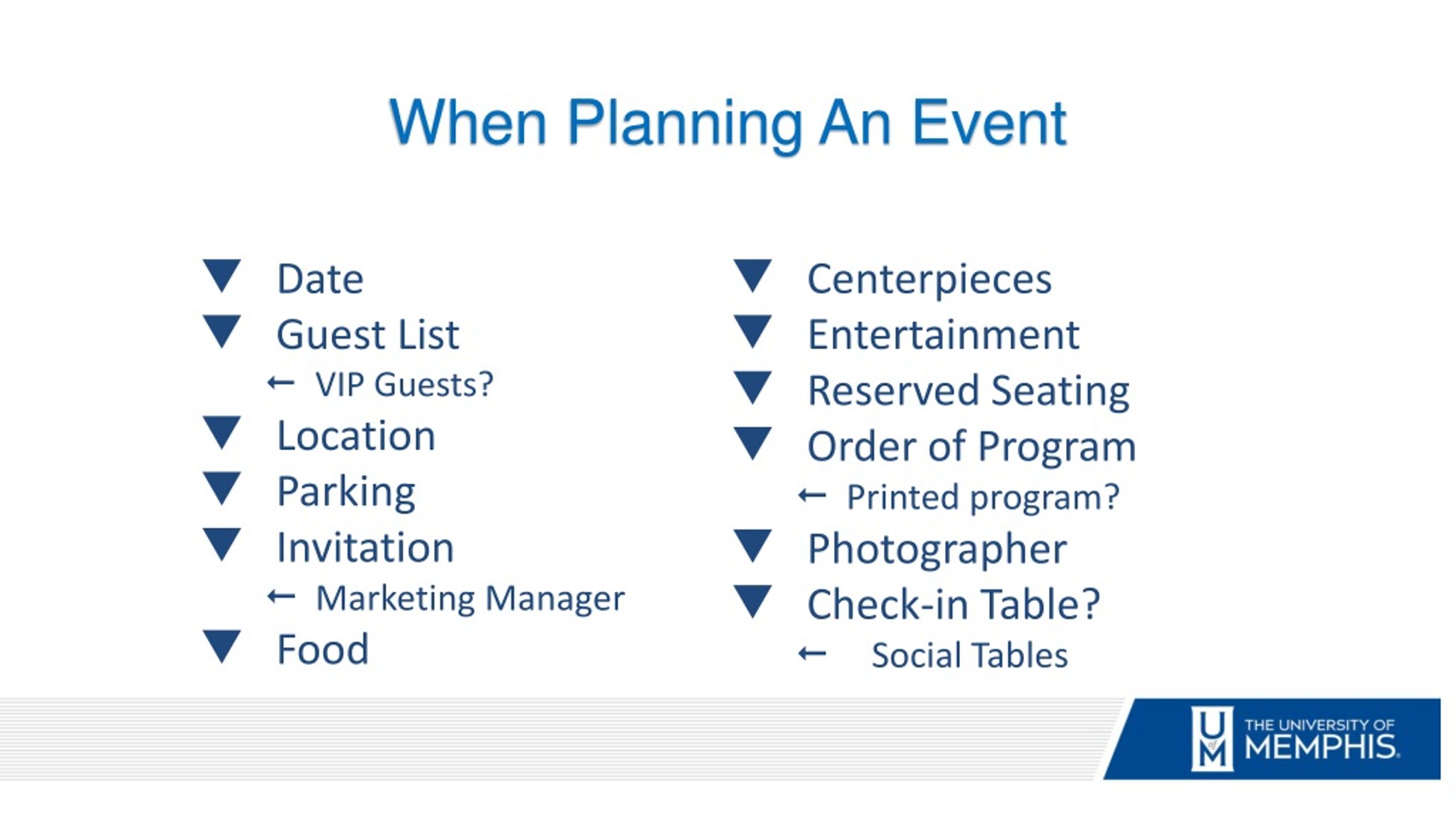 When Planning An Event

▼ Date
▼ Guest List
← VIP Guests?
▼ Location
▼ Parking
▼ Invitation
← Marketing Manager
▼ Food

▼ Centerpieces
▼ Entertainment
▼ Reserved Seating
▼ Order of Program
← Printed program?
▼ Photographer
▼ Check-in Table?
← Social Tables

UM THE UNIVERSITY OF MEMPHIS.